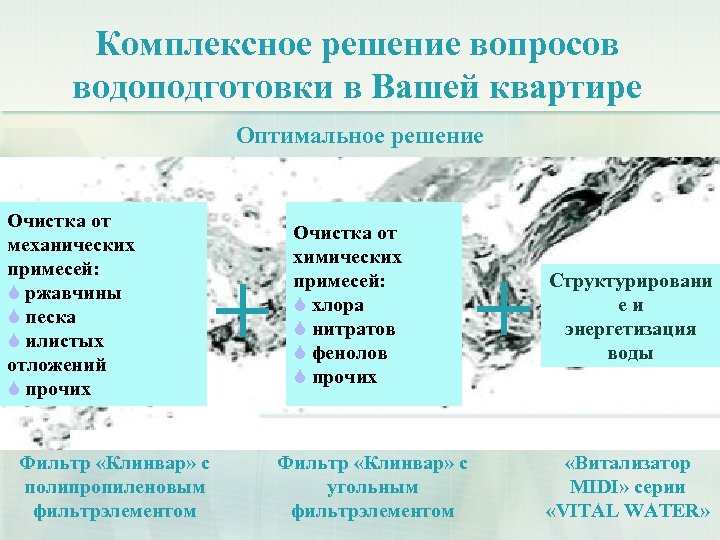 Комплексное решение вопросов водоподготовки в Вашей квартире

Оптимальное решение

Очистка от механических примесей:
ржавчины
песка
илистых отложений
прочих

+

Очистка от химических примесей:
хлора
нитратов
фенолов
прочих

+

Структурирование и энергетизация воды

Фильтр «Клинвар» с полипропиленовым фильтрэлементом

Фильтр «Клинвар» с угольным фильтрэлементом

«Витализатор MIDI» серии «VITAL WATER»